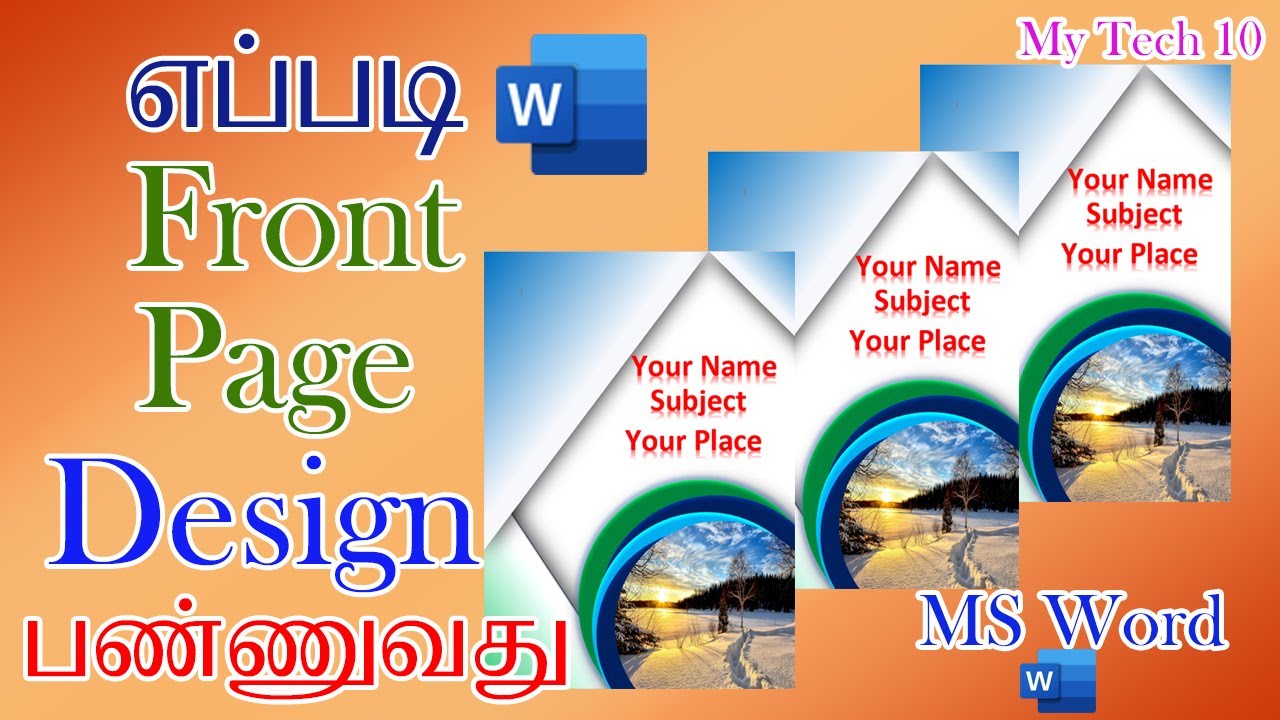 My Tech 10

எப்படி
W
Front
Page
Design
பண்ணுவது

Your Name
Subject
Your Place

Your Name
Subject
Your Place

Your Name
Subject
Your Place

MS Word
W